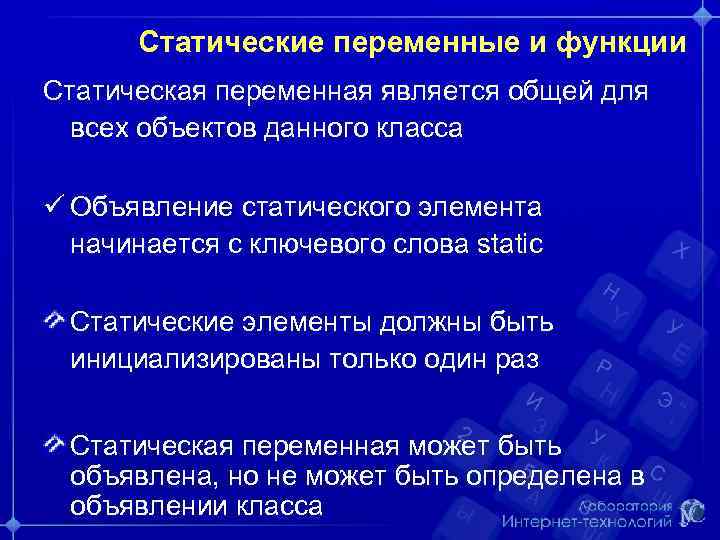 Статические переменные и функции

Статическая переменная является общей для всех объектов данного класса

✓ Объявление статического элемента начинается с ключевого слова static

Статические элементы должны быть инициализированы только один раз

Статическая переменная может быть объявлена, но не может быть определена в объявлении класса

Лаборатория Интернет-технологий